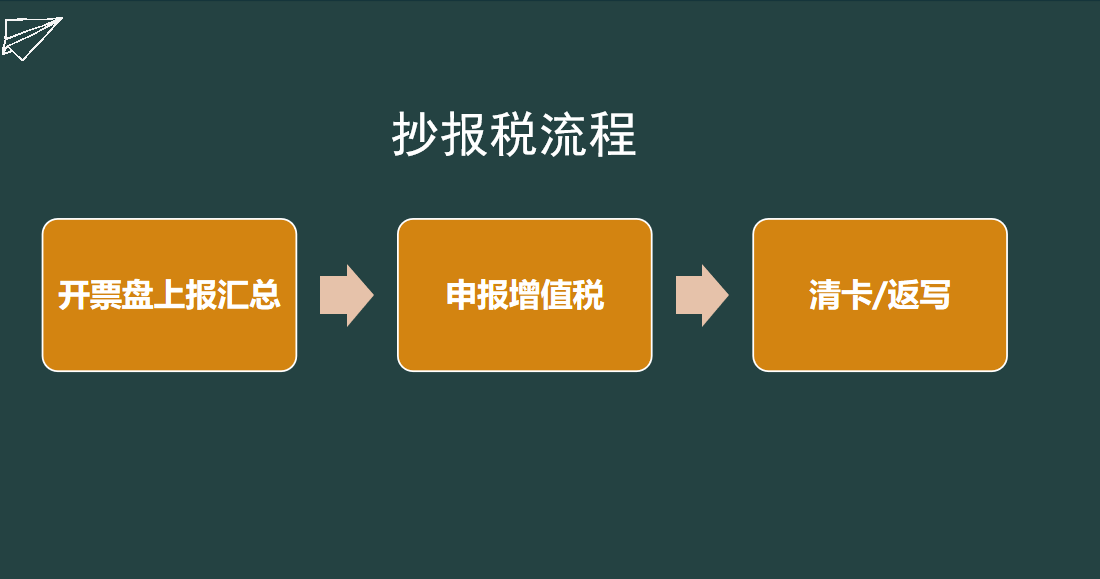 抄报税流程

开票盘上报汇总

申报增值税

清卡/返写